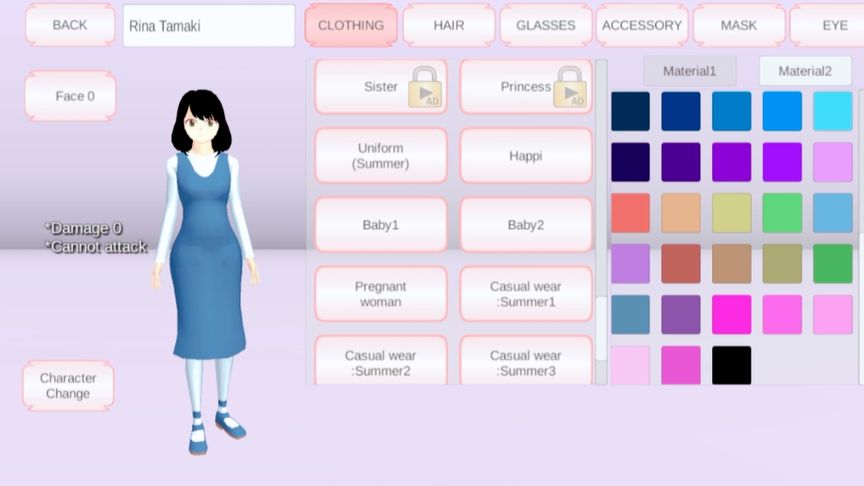 BACK

Rina Tamaki

CLOTHING

HAIR

GLASSES

ACCESSORY

MASK

EYE

Face 0

*Damage 0
*Cannot attack

Character Change

Sister

AD

Princess

AD

Uniform (Summer)

Happi

Baby1

Baby2

Pregnant woman

Casual wear :Summer1

Casual wear :Summer2

Casual wear :Summer3

Material1

Material2